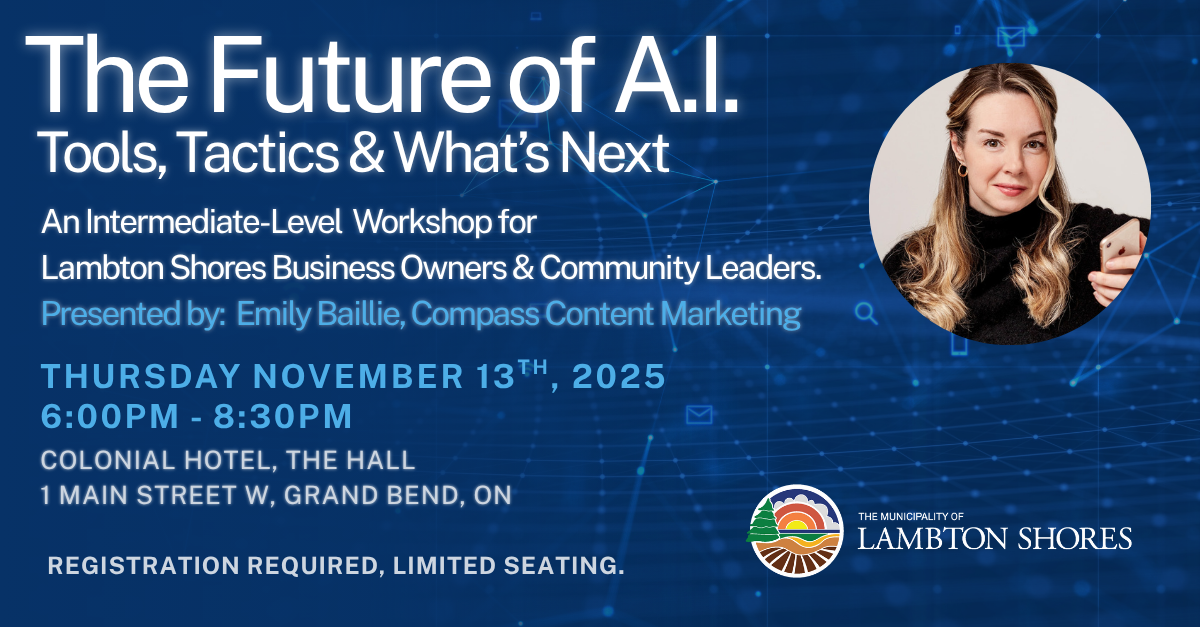 The Future of A.I.
Tools, Tactics & What's Next

An Intermediate-Level Workshop for Lambton Shores Business Owners & Community Leaders.
Presented by: Emily Baillie, Compass Content Marketing

THURSDAY NOVEMBER 13$^{TH}$, 2025
6:00PM - 8:30PM

COLONIAL HOTEL, THE HALL
1 MAIN STREET W, GRAND BEND, ON

REGISTRATION REQUIRED, LIMITED SEATING.

THE MUNICIPALITY OF
LAMBTON SHORES